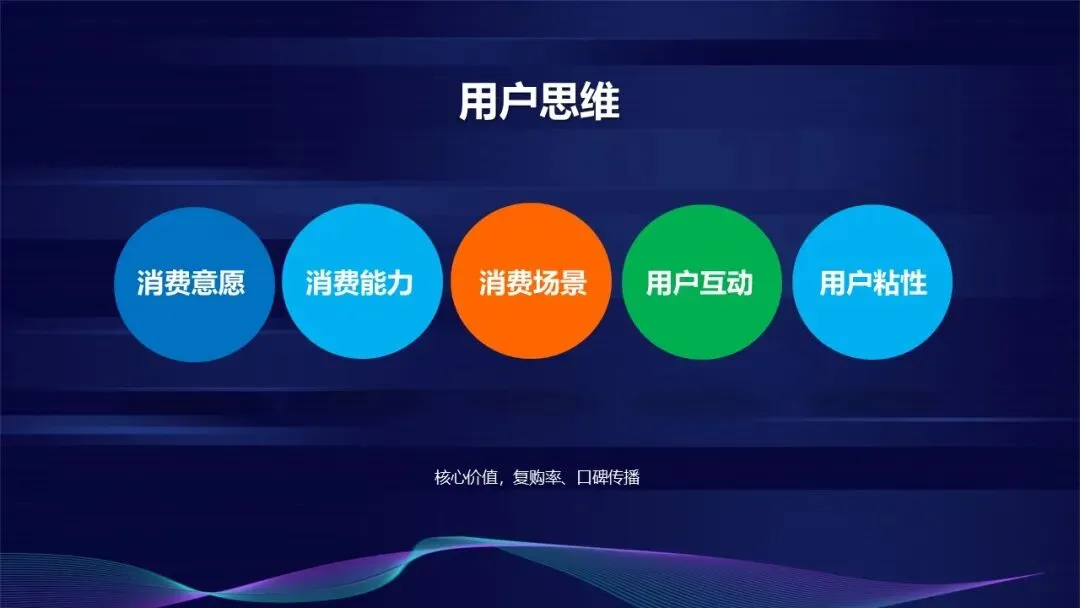 用户思维

消费意愿

消费能力

消费场景

用户互动

用户粘性

核心价值，复购率、口碑传播